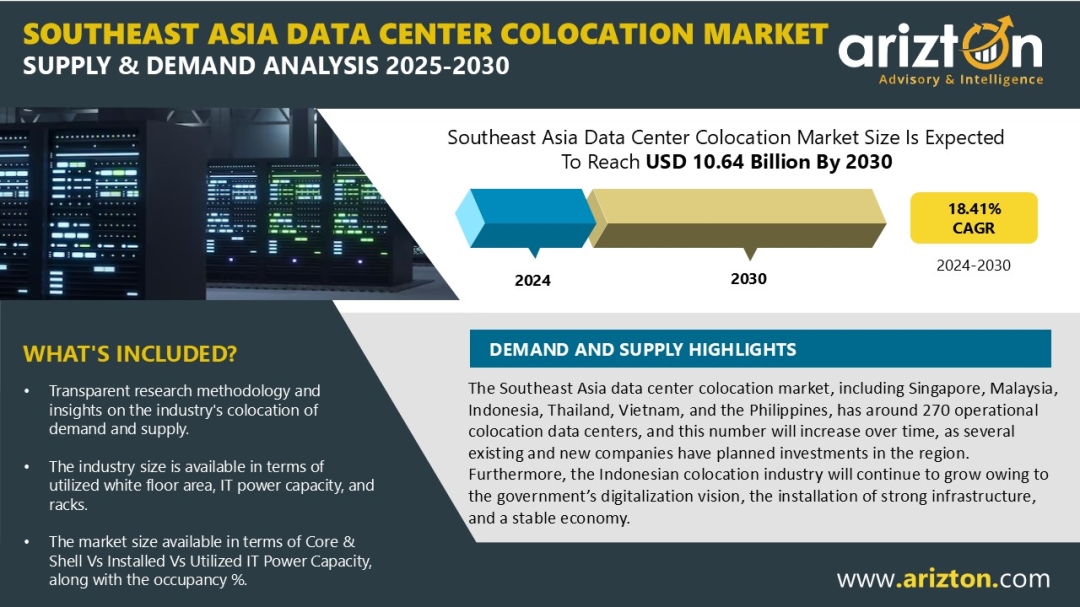 SOUTHEAST ASIA DATA CENTER COLOCATION MARKET
SUPPLY & DEMAND ANALYSIS 2025-2030

arizton
Advisory & Intelligence

Southeast Asia Data Center Colocation Market Size Is Expected To Reach USD 10.64 Billion By 2030

2024

2030

18.41% CAGR

2024-2030

WHAT'S INCLUDED?

• Transparent research methodology and insights on the industry's colocation of demand and supply.

• The industry size is available in terms of utilized white floor area, IT power capacity, and racks.

• The market size available in terms of Core & Shell Vs Installed Vs Utilized IT Power Capacity, along with the occupancy %.

DEMAND AND SUPPLY HIGHLIGHTS

The Southeast Asia data center colocation market, including Singapore, Malaysia, Indonesia, Thailand, Vietnam, and the Philippines, has around 270 operational colocation data centers, and this number will increase over time, as several existing and new companies have planned investments in the region. Furthermore, the Indonesian colocation industry will continue to grow owing to the government's digitalization vision, the installation of strong infrastructure, and a stable economy.

www.arizton.com